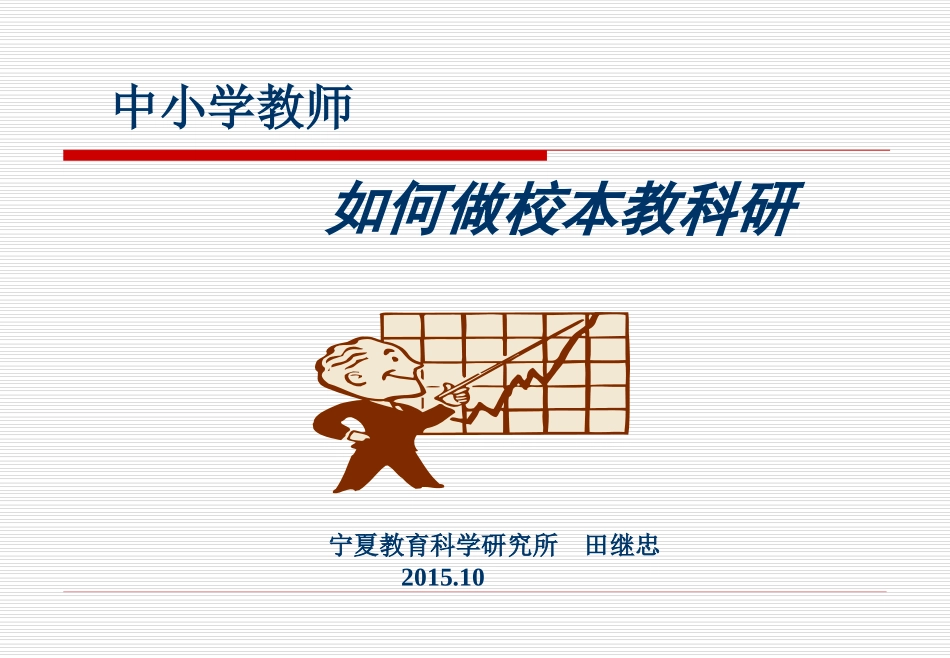 中小学教师

如何做校本教科研

宁夏教育科学研究所　田继忠
2015.10